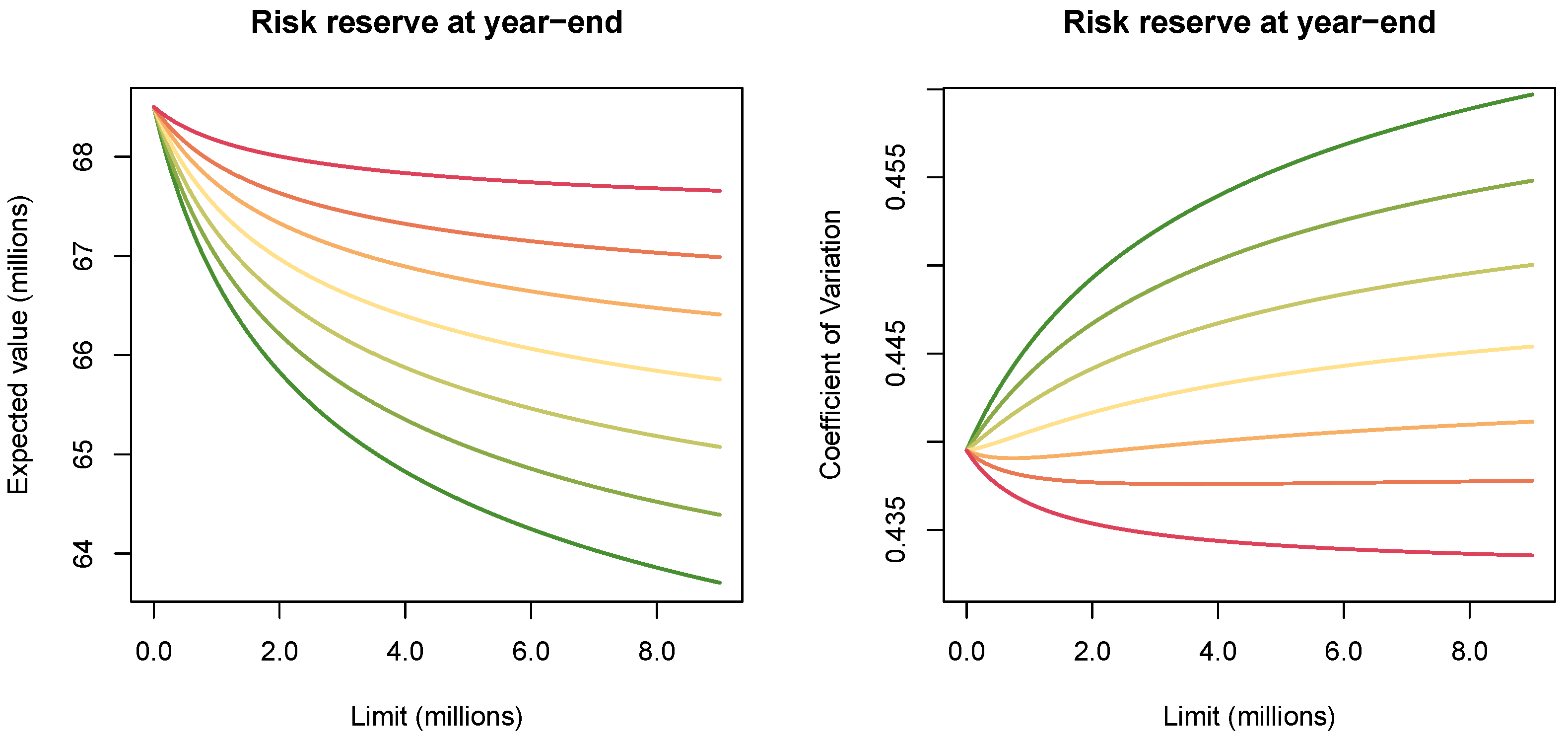 Risk reserve at year−end

Expected value (millions)

68
67
66
65
64

0.0 2.0 4.0 6.0 8.0

Limit (millions)

Risk reserve at year−end

Coefficient of Variation

0.455
0.445
0.435

0.0 2.0 4.0 6.0 8.0

Limit (millions)